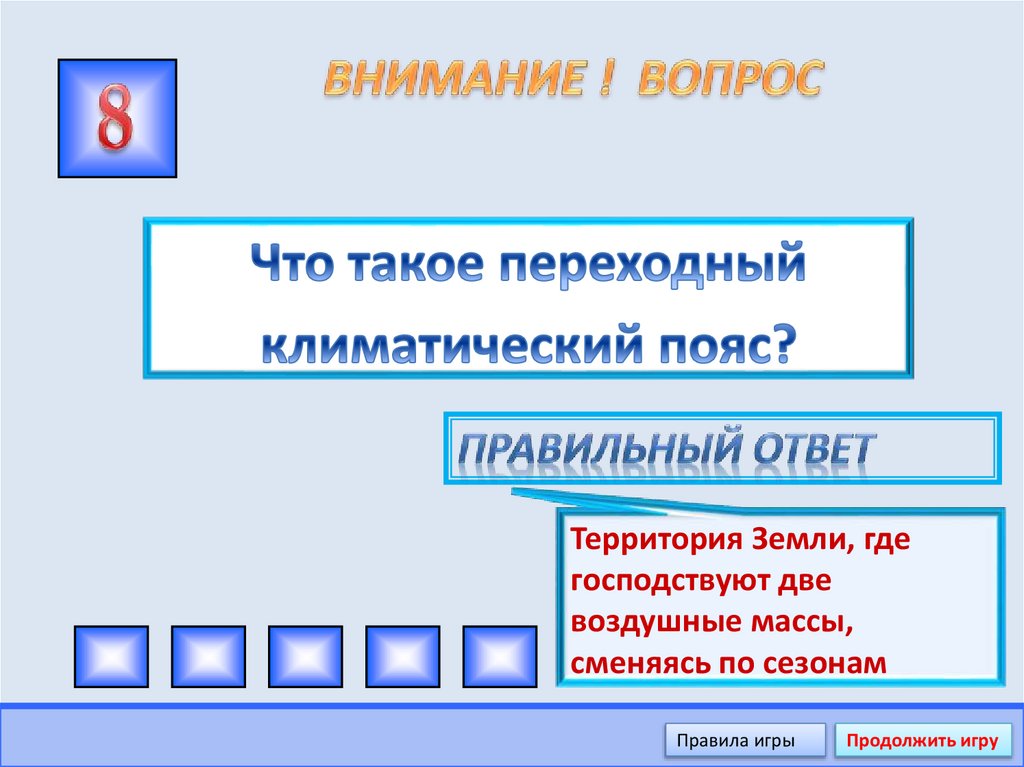 8

ВНИМАНИЕ ! ВОПРОС

Что такое переходный климатический пояс?

ПРАВИЛЬНЫЙ ОТВЕТ

Территория Земли, где господствуют две воздушные массы, сменяясь по сезонам

Правила игры

Продолжить игру